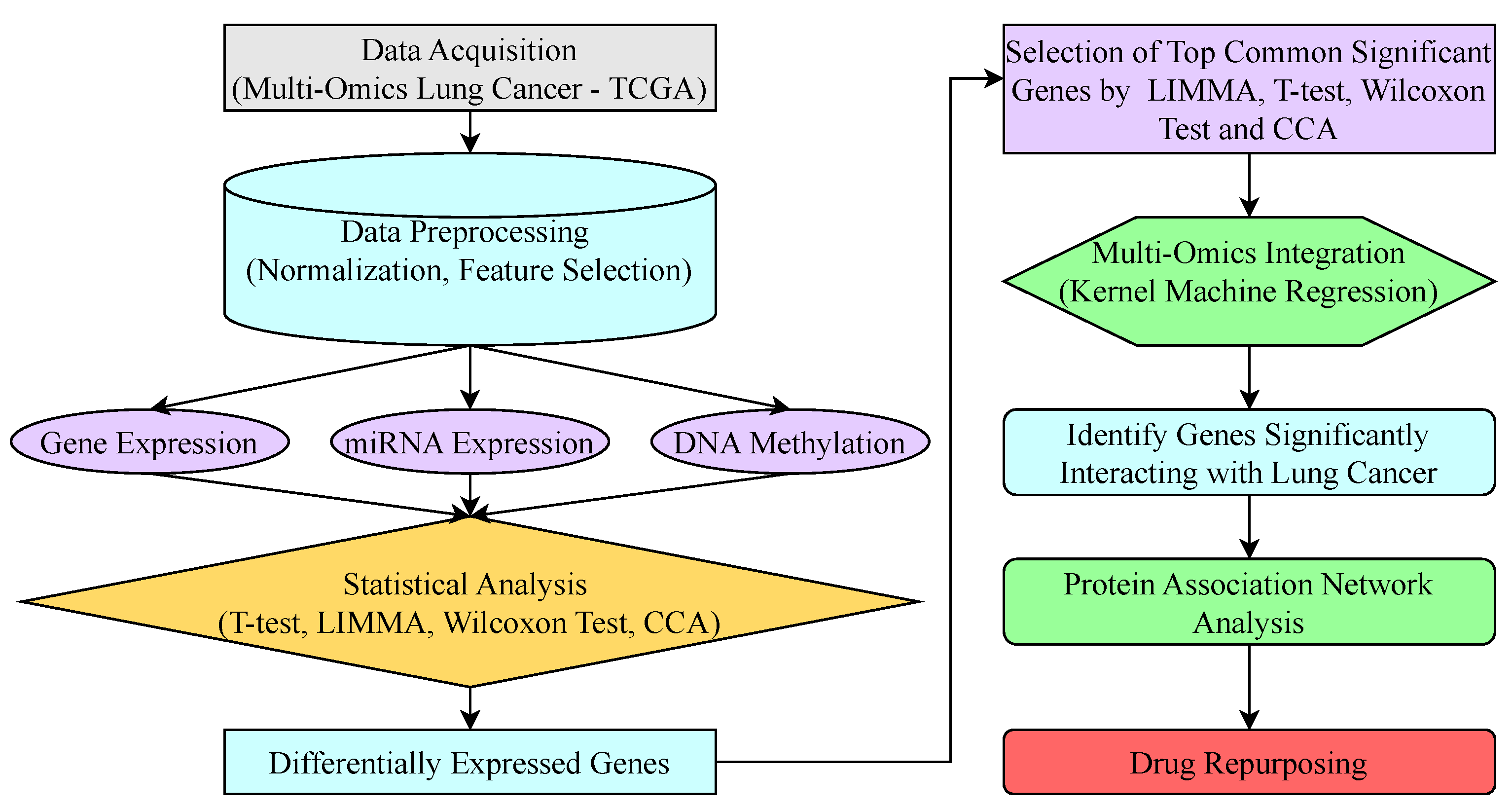 Data Acquisition
(Multi-Omics Lung Cancer - TCGA)

Data Preprocessing
(Normalization, Feature Selection)

Gene Expression

miRNA Expression

DNA Methylation

Statistical Analysis
(T-test, LIMMA, Wilcoxon Test, CCA)

Differentially Expressed Genes

Selection of Top Common Significant Genes by LIMMA, T-test, Wilcoxon Test and CCA

Multi-Omics Integration
(Kernel Machine Regression)

Identify Genes Significantly Interacting with Lung Cancer

Protein Association Network Analysis

Drug Repurposing